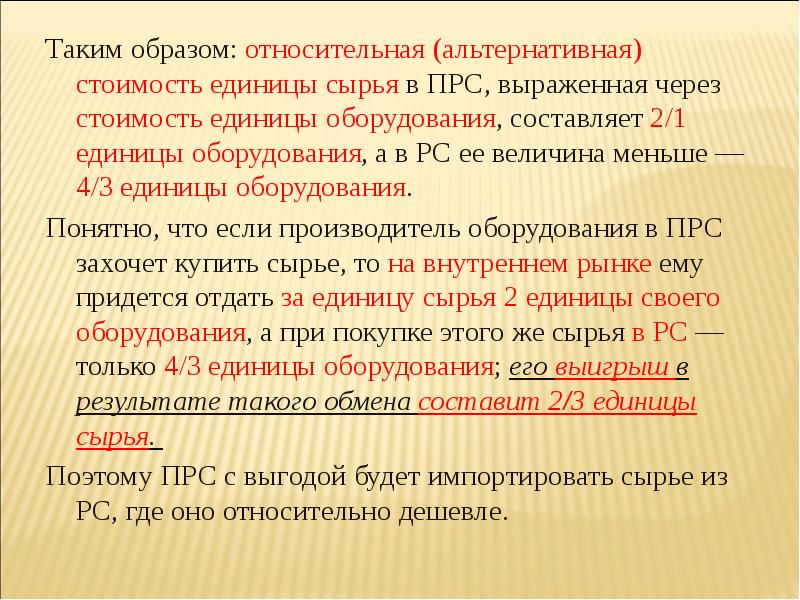 Таким образом: относительная (альтернативная) стоимость единицы сырья в ПРС, выраженная через стоимость единицы оборудования, составляет 2/1 единицы оборудования, а в РС ее величина меньше — 4/3 единицы оборудования.

Понятно, что если производитель оборудования в ПРС захочет купить сырье, то на внутреннем рынке ему придется отдать за единицу сырья 2 единицы своего оборудования, а при покупке этого же сырья в РС — только 4/3 единицы оборудования; его выигрыш в результате такого обмена составит 2/3 единицы сырья.

Поэтому ПРС с выгодой будет импортировать сырье из РС, где оно относительно дешевле.